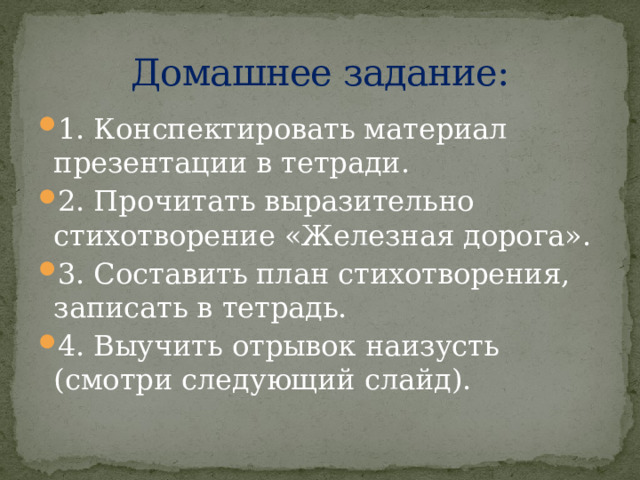 Домашнее задание:

1. Конспектировать материал презентации в тетради.

2. Прочитать выразительно стихотворение «Железная дорога».

3. Составить план стихотворения, записать в тетрадь.

4. Выучить отрывок наизусть (смотри следующий слайд).